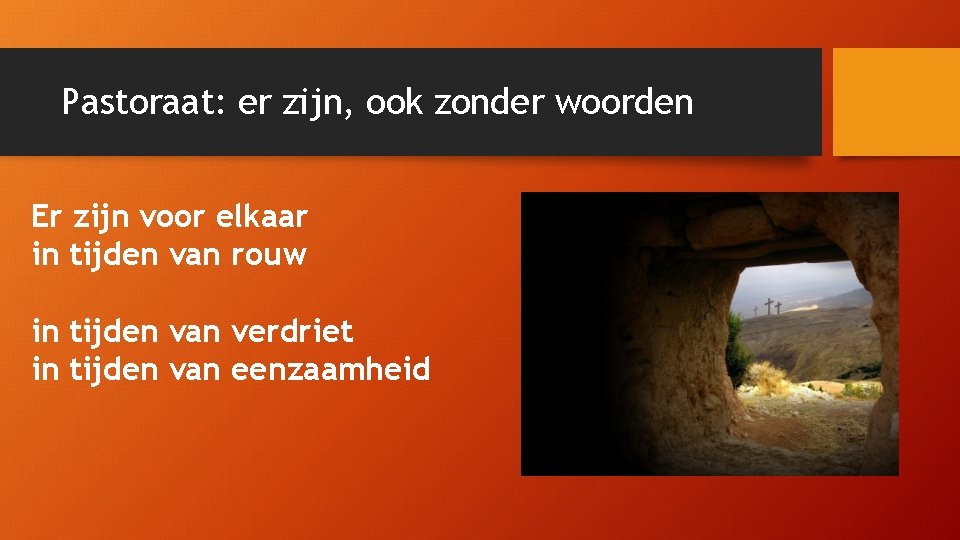 Pastoraat: er zijn, ook zonder woorden

Er zijn voor elkaar
in tijden van rouw

in tijden van verdriet
in tijden van eenzaamheid